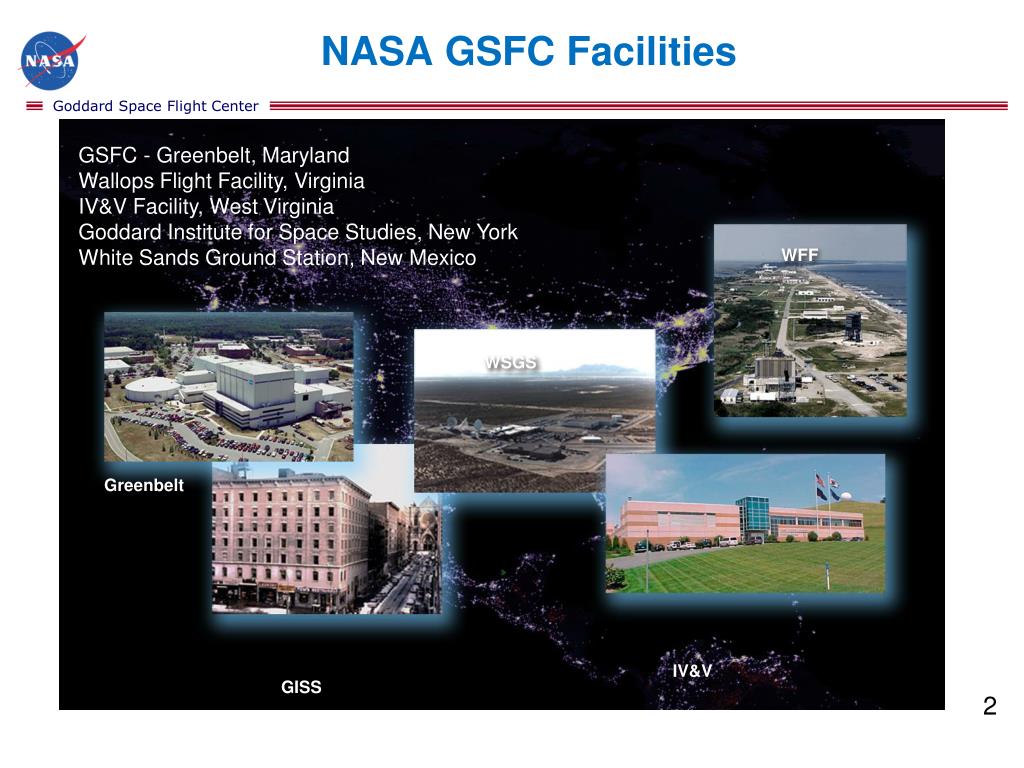 NASA

NASA GSFC Facilities

Goddard Space Flight Center

GSFC - Greenbelt, Maryland
Wallops Flight Facility, Virginia
IV&V Facility, West Virginia
Goddard Institute for Space Studies, New York
White Sands Ground Station, New Mexico

WFF

WSGS

Greenbelt

IV&V

GISS

2